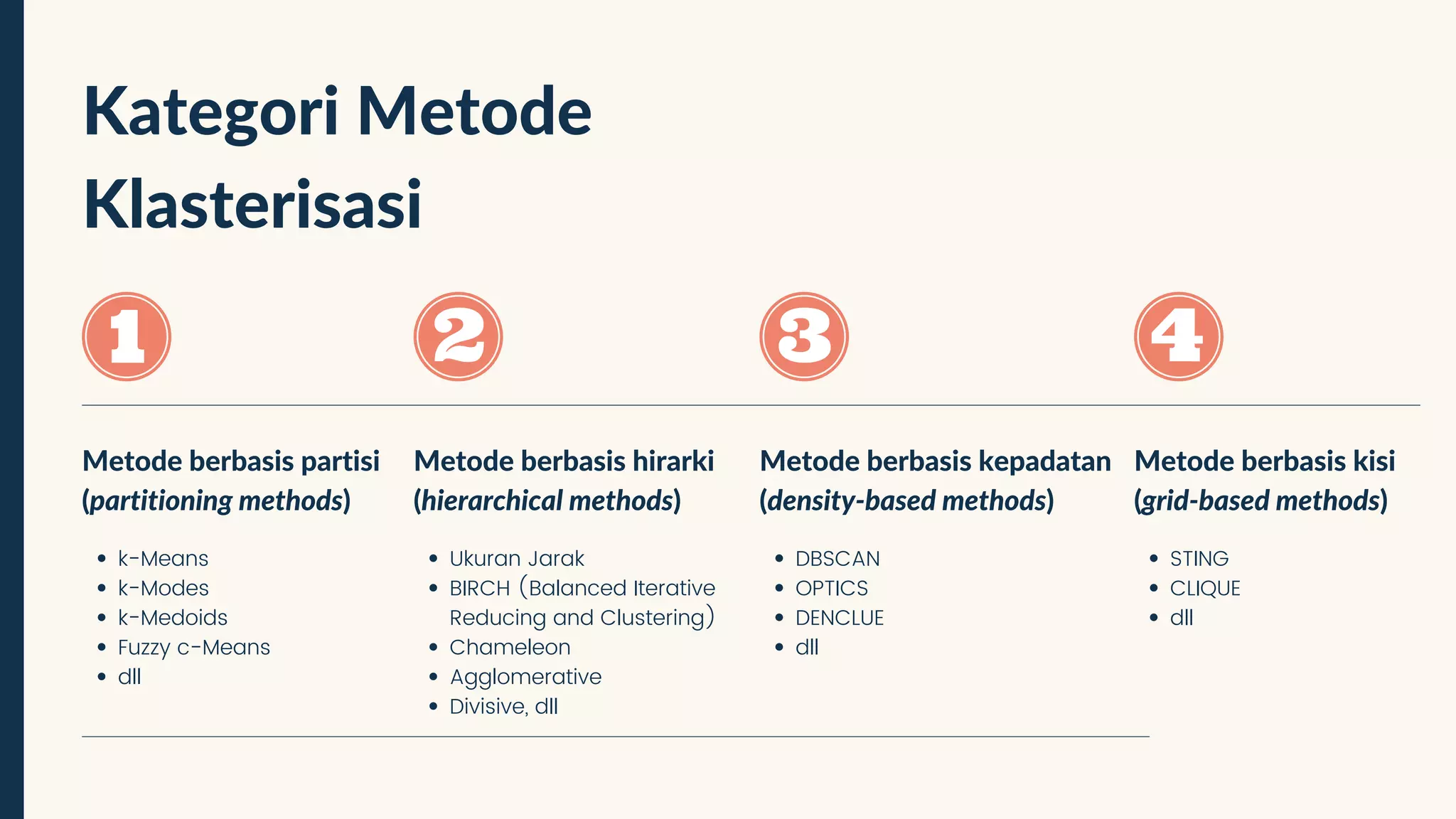 Kategori Metode Klasterisasi

1

Metode berbasis partisi (partitioning methods)

- k-Means
- k-Modes
- k-Medoids
- Fuzzy c-Means
- dll

2

Metode berbasis hirarki (hierarchical methods)

- Ukuran Jarak
- BIRCH (Balanced Iterative Reducing and Clustering)
- Chameleon
- Agglomerative
- Divisive, dll

3

Metode berbasis kepadatan (density-based methods)

- DBSCAN
- OPTICS
- DENCLUE
- dll

4

Metode berbasis kisi (grid-based methods)

- STING
- CLIQUE
- dll